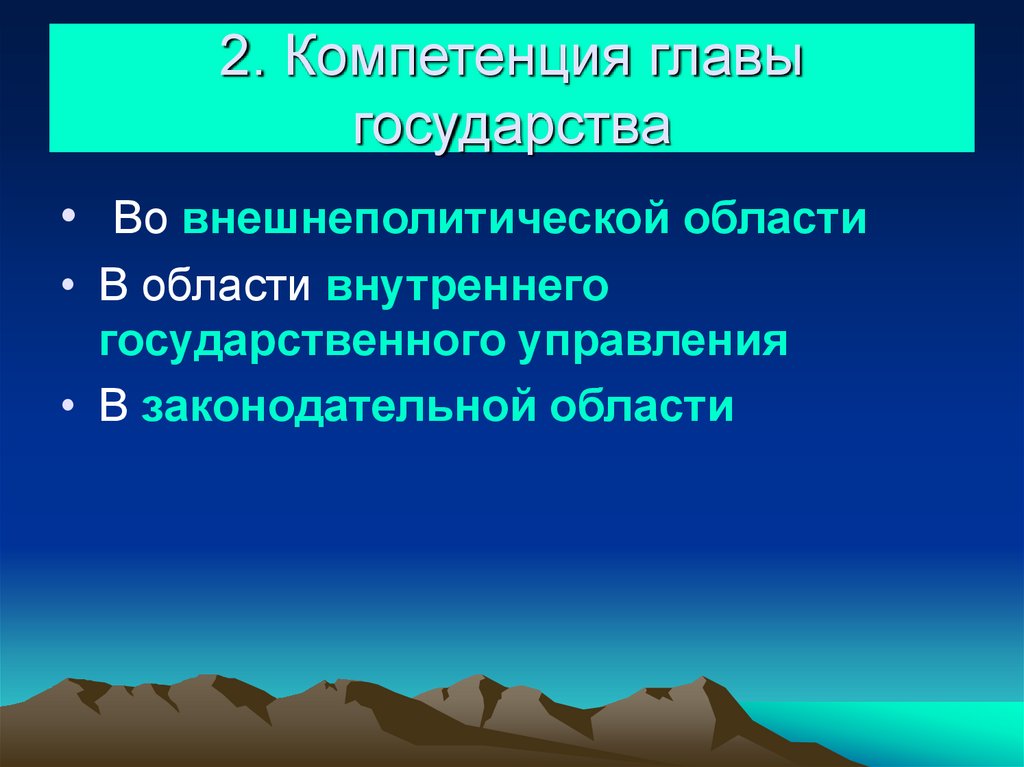 2. Компетенция главы государства

• Во внешнеполитической области
• В области внутреннего государственного управления
• В законодательной области